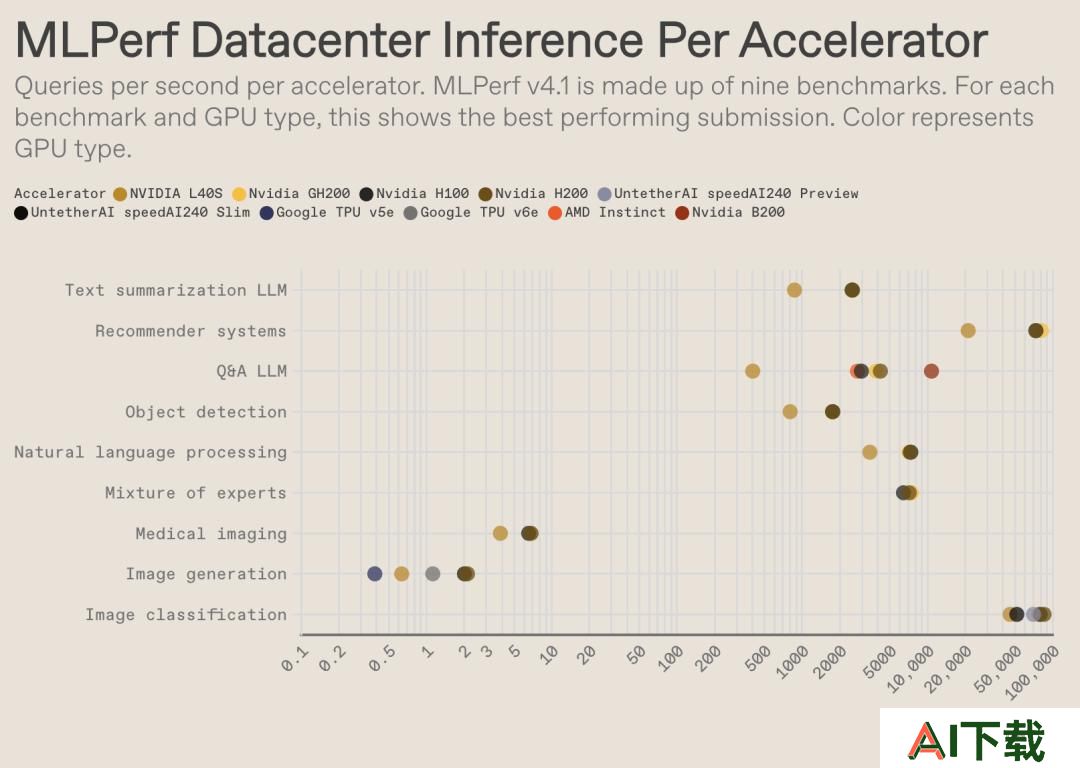 MLPerf Datacenter Inference Per Accelerator

Queries per second per accelerator. MLPerf v4.1 is made up of nine benchmarks. For each benchmark and GPU type, this shows the best performing submission. Color represents GPU type.

Accelerator NVIDIA L40S Nvidia GH200 Nvidia H100 Nvidia H200 UntetherAI speedAI240 Preview UntetherAI speedAI240 Slim Google TPU v5e Google TPU v6e AMD Instinct Nvidia B200

Text summarization LLM
Recommender systems
Q&A LLM
Object detection
Natural language processing
Mixture of experts
Medical imaging
Image generation
Image classification

0.1 0.2 0.5 1 2 3 5 10 20 50 100 200 500 1000 2000 5000 10,000 20,000 50,000 100,000

AI下载